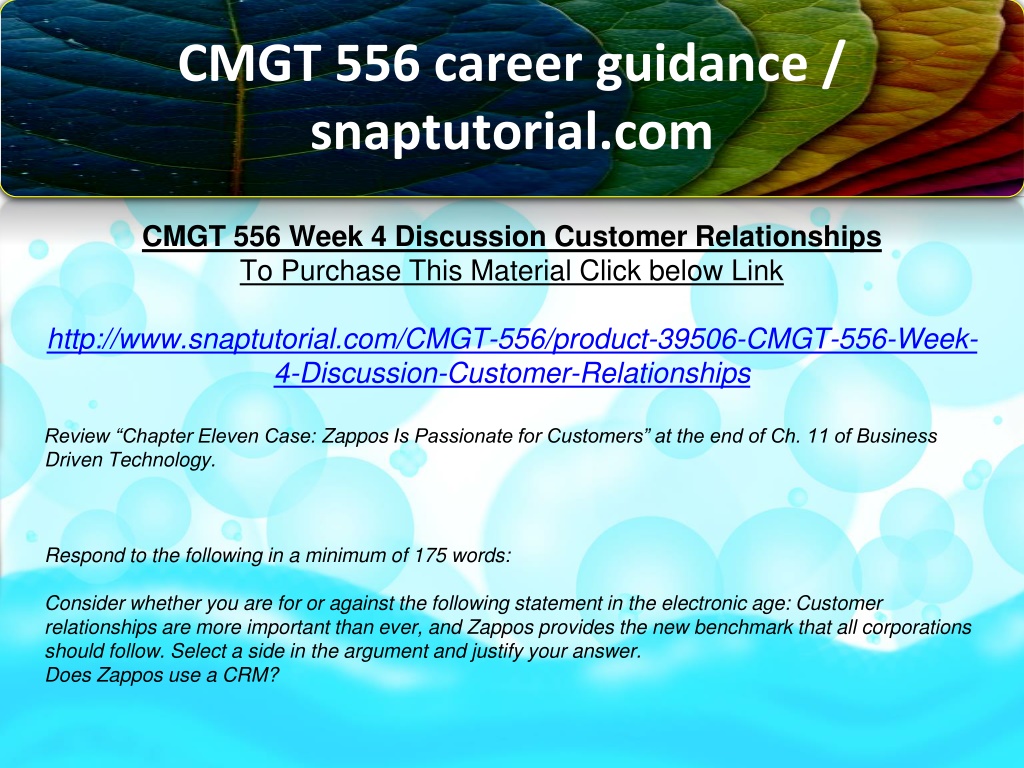 CMGT 556 career guidance / snaptutorial.com

CMGT 556 Week 4 Discussion Customer Relationships
To Purchase This Material Click below Link

http://www.snaptutorial.com/CMGT-556/product-39506-CMGT-556-Week-4-Discussion-Customer-Relationships

Review “Chapter Eleven Case: Zappos Is Passionate for Customers” at the end of Ch. 11 of Business Driven Technology.

Respond to the following in a minimum of 175 words:

Consider whether you are for or against the following statement in the electronic age: Customer relationships are more important than ever, and Zappos provides the new benchmark that all corporations should follow. Select a side in the argument and justify your answer.
Does Zappos use a CRM?